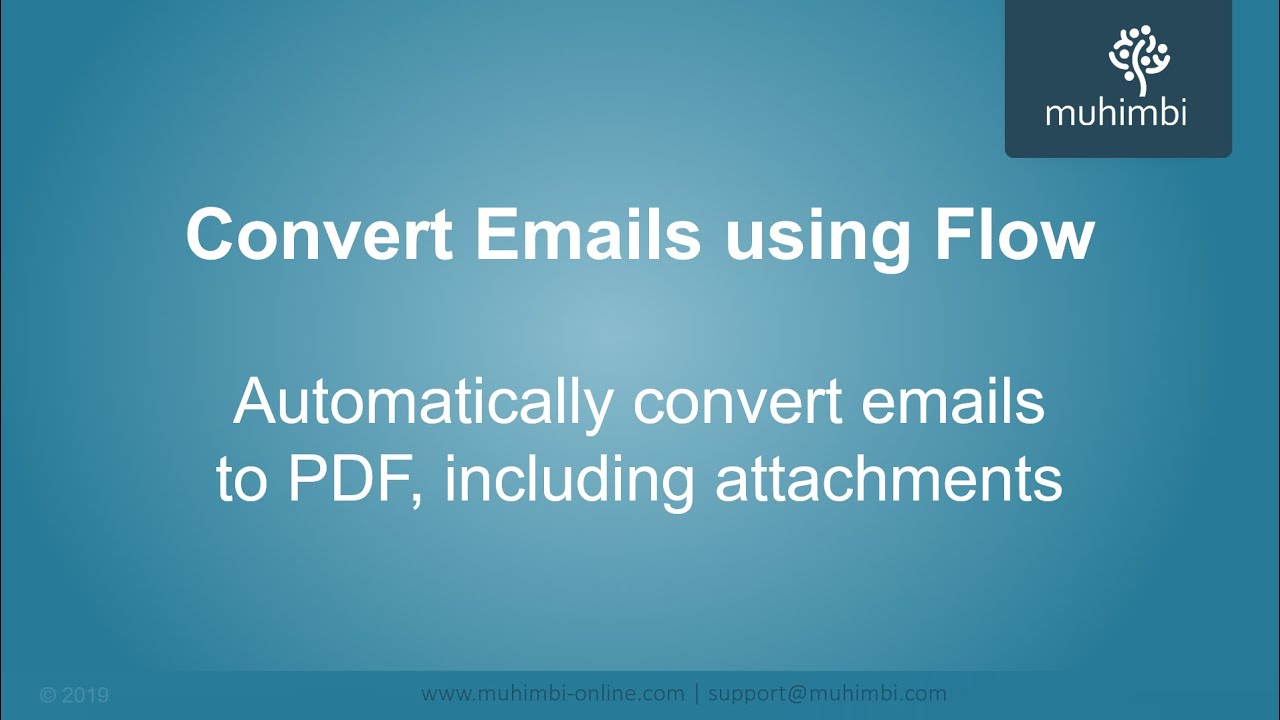 muhimbi

Convert Emails using Flow

Automatically convert emails to PDF, including attachments

© 2019

www.muhimbi-online.com | support@muhimbi.com